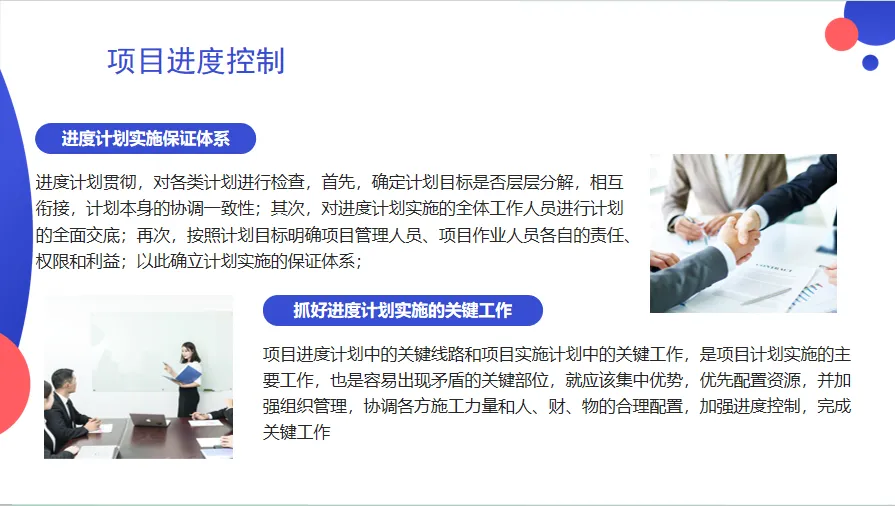 项目进度控制

进度计划实施保证体系

进度计划贯彻，对各类计划进行检查，首先，确定计划目标是否层层分解，相互衔接，计划本身的协调一致性；其次，对进度计划实施的全体工作人员进行计划的全面交底；再次，按照计划目标明确项目管理人员、项目作业人员各自的责任、权限和利益；以此确立计划实施的保证体系；

抓好进度计划实施的关键工作

项目进度计划中的关键线路和项目实施计划中的关键工作，是项目计划实施的主要工作，也是容易出现矛盾的关键部位，就应该集中优势，优先配置资源，并加强组织管理，协调各方施工力量和人、财、物的合理配置，加强进度控制，完成关键工作